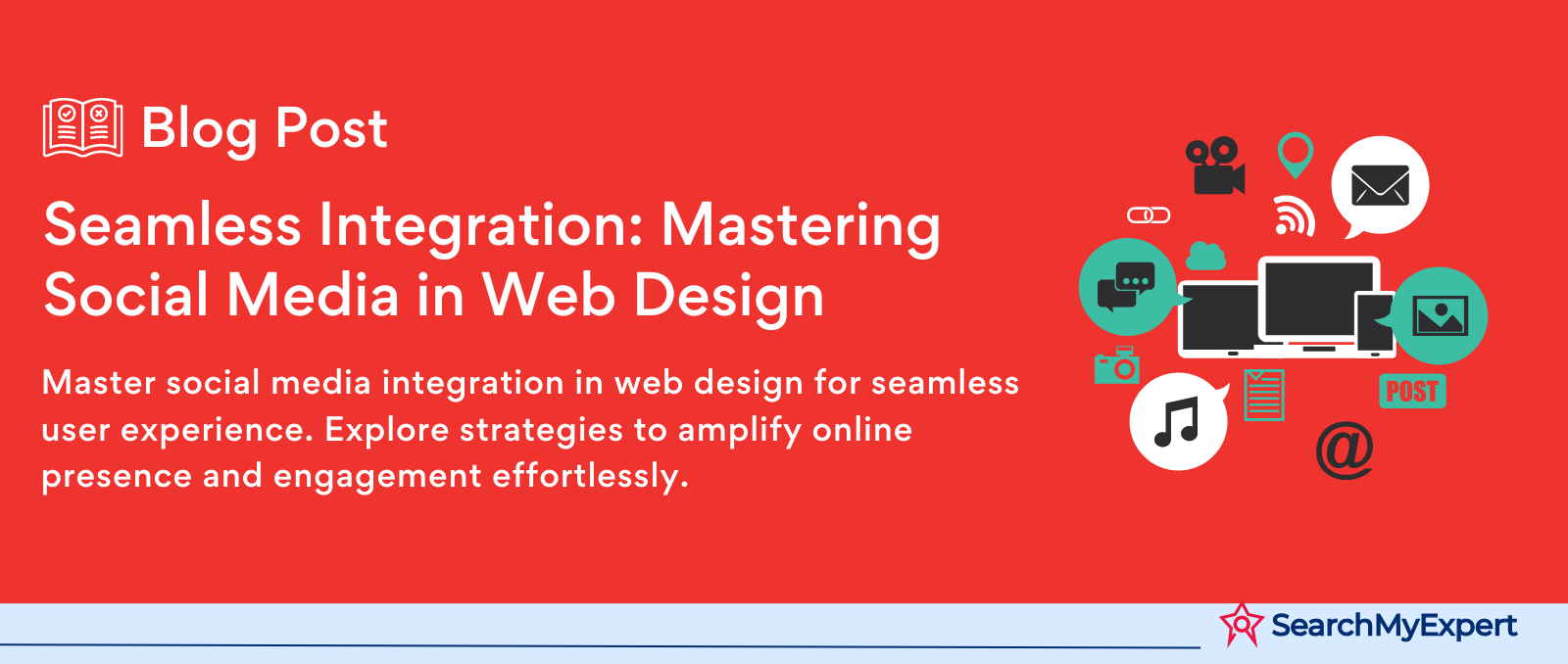 Blog Post

Seamless Integration: Mastering Social Media in Web Design

Master social media integration in web design for seamless user experience. Explore strategies to amplify online presence and engagement effortlessly.

POST

@

SearchMyExpert